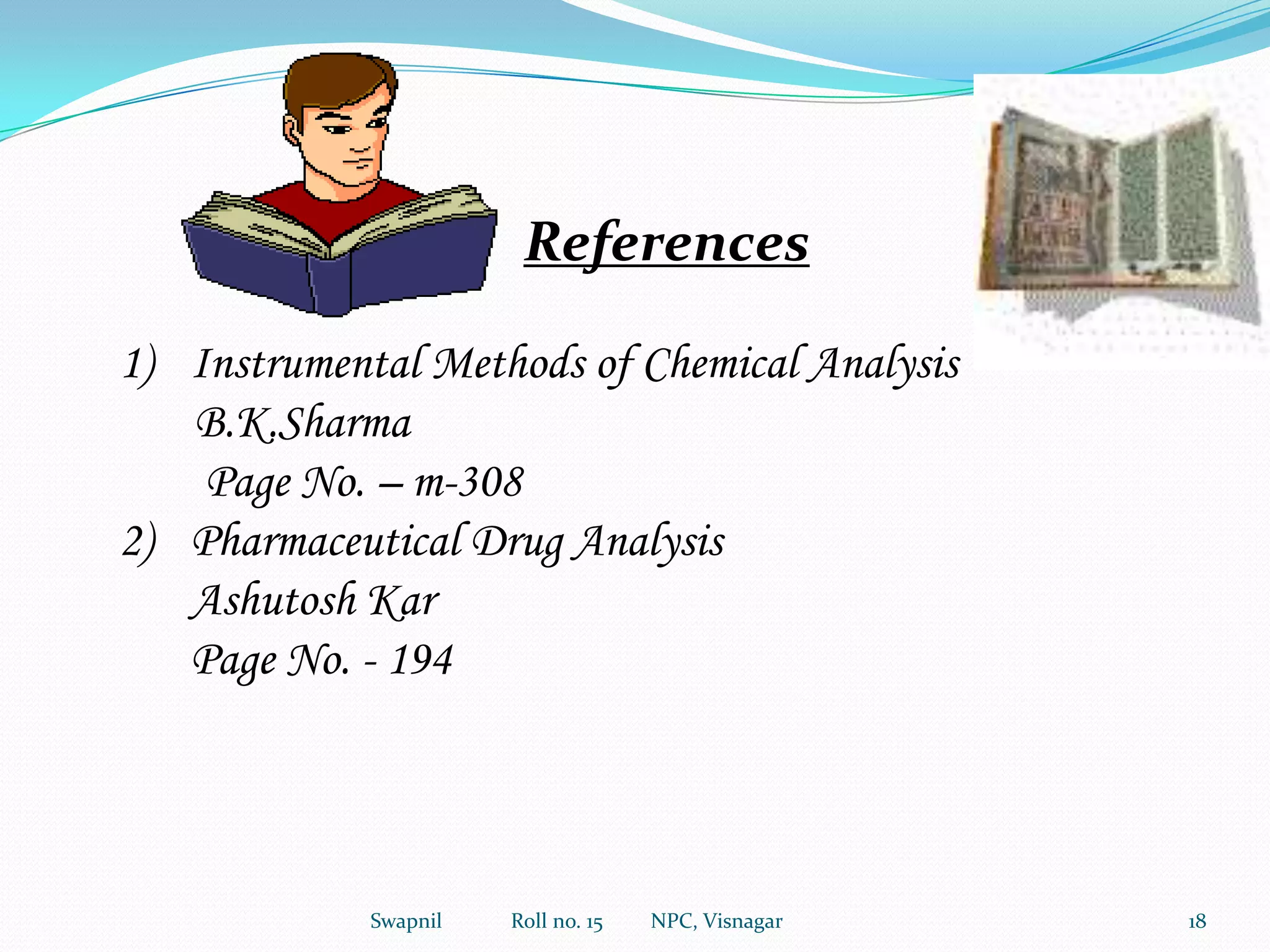 References

1) Instrumental Methods of Chemical Analysis
B.K.Sharma
Page No. – m-308
2) Pharmaceutical Drug Analysis
Ashutosh Kar
Page No. - 194

Swapnil Roll no. 15 NPC, Visnagar 18